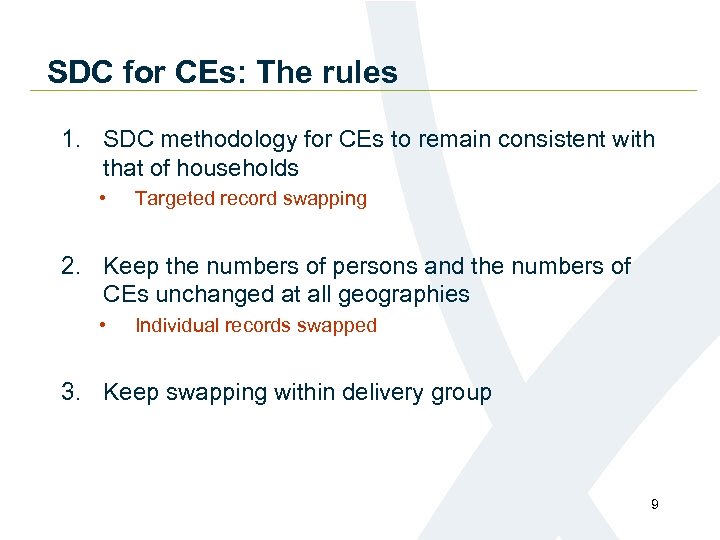 SDC for CEs: The rules

1. SDC methodology for CEs to remain consistent with that of households
   • Targeted record swapping

2. Keep the numbers of persons and the numbers of CEs unchanged at all geographies
   • Individual records swapped

3. Keep swapping within delivery group

9